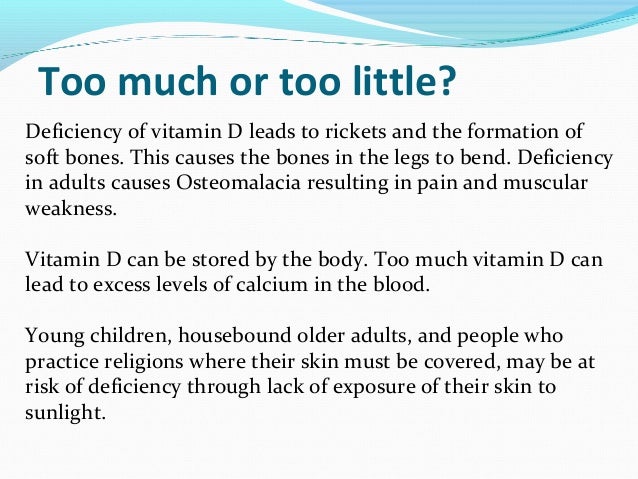 Too much or too little?

Deficiency of vitamin D leads to rickets and the formation of soft bones. This causes the bones in the legs to bend. Deficiency in adults causes Osteomalacia resulting in pain and muscular weakness.

Vitamin D can be stored by the body. Too much vitamin D can lead to excess levels of calcium in the blood.

Young children, housebound older adults, and people who practice religions where their skin must be covered, may be at risk of deficiency through lack of exposure of their skin to sunlight.